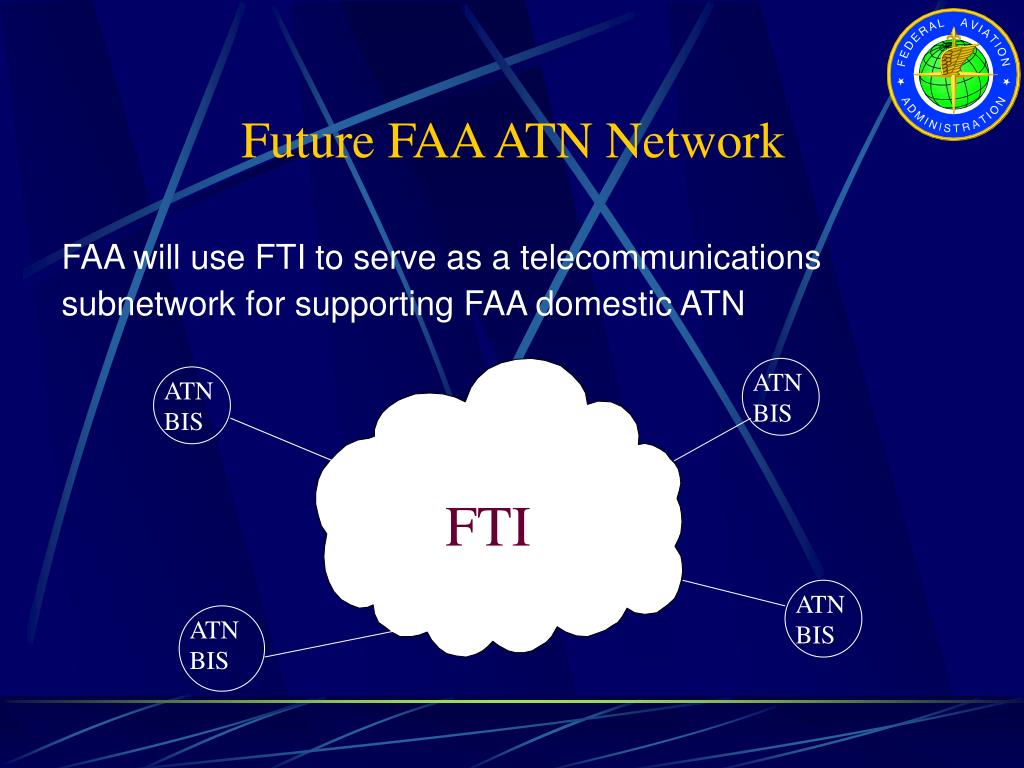 FEDERAL AVIATION ADMINISTRATION

Future FAA ATN Network

FAA will use FTI to serve as a telecommunications subnetwork for supporting FAA domestic ATN

ATN BIS

ATN BIS

FTI

ATN BIS

ATN BIS